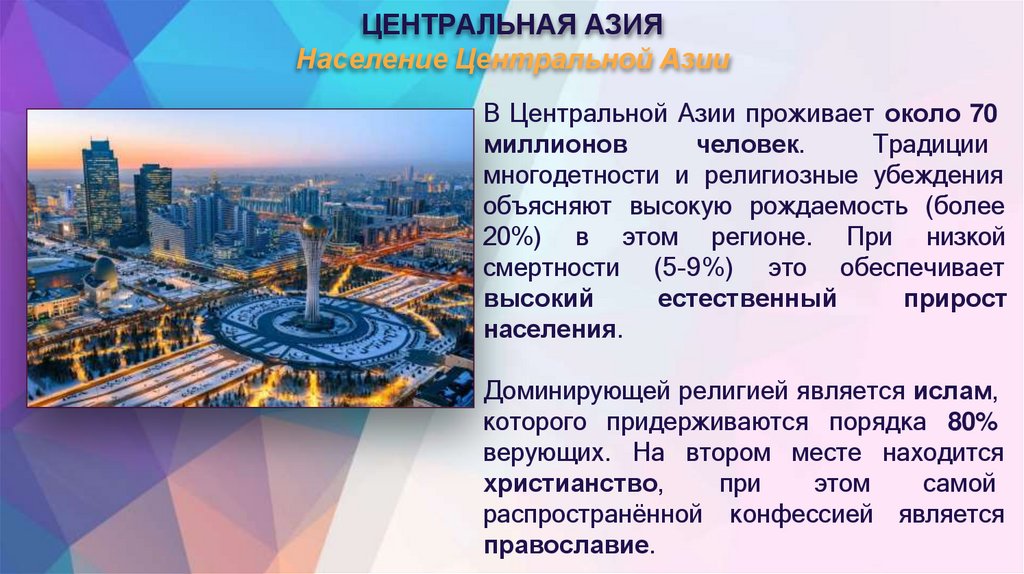 ЦЕНТРАЛЬНАЯ АЗИЯ
Население Центральной Азии

В Центральной Азии проживает около 70 миллионов человек. Традиции многодетности и религиозные убеждения объясняют высокую рождаемость (более 20%) в этом регионе. При низкой смертности (5-9%) это обеспечивает высокий естественный прирост населения.

Доминирующей религией является ислам, которого придерживаются порядка 80% верующих. На втором месте находится христианство, при этом самой распространённой конфессией является православие.